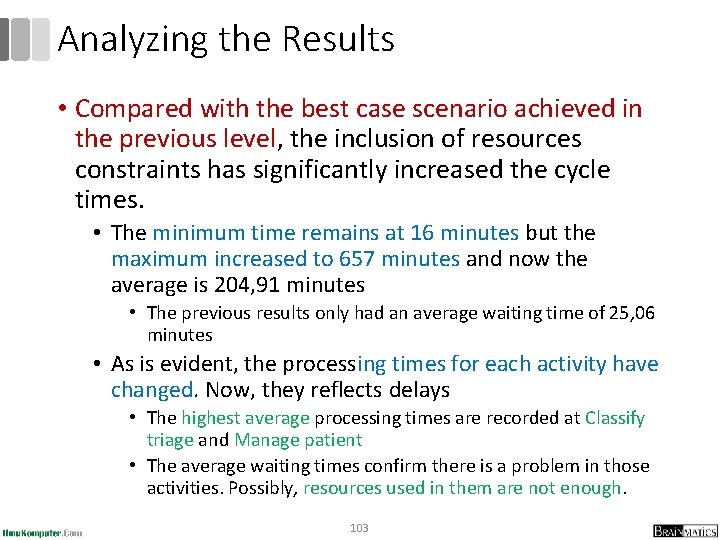 Analyzing the Results

• Compared with the best case scenario achieved in the previous level, the inclusion of resources constraints has significantly increased the cycle times.

• The minimum time remains at 16 minutes but the maximum increased to 657 minutes and now the average is 204,91 minutes

• The previous results only had an average waiting time of 25,06 minutes

• As is evident, the processing times for each activity have changed. Now, they reflects delays

• The highest average processing times are recorded at Classify triage and Manage patient

• The average waiting times confirm there is a problem in those activities. Possibly, resources used in them are not enough.

IlmuKomputer.Com

103

BRAINMATICS